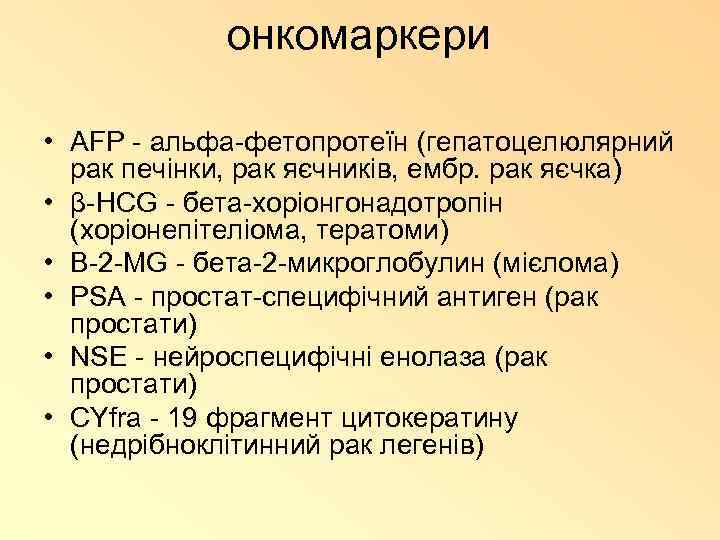 онкомаркери

• AFP - альфа-фетопротеїн (гепатоцелюлярний рак печінки, рак яєчників, ембр. рак яєчка)
• β-HCG - бета-хоріонгонадотропін (хоріонепітеліома, тератоми)
• B-2-MG - бета-2-микроглобулин (мієлома)
• PSA - простат-специфічний антиген (рак простати)
• NSE - нейроспецифічні енолаза (рак простати)
• CYfra - 19 фрагмент цитокератину (недрібноклітинний рак легенів)